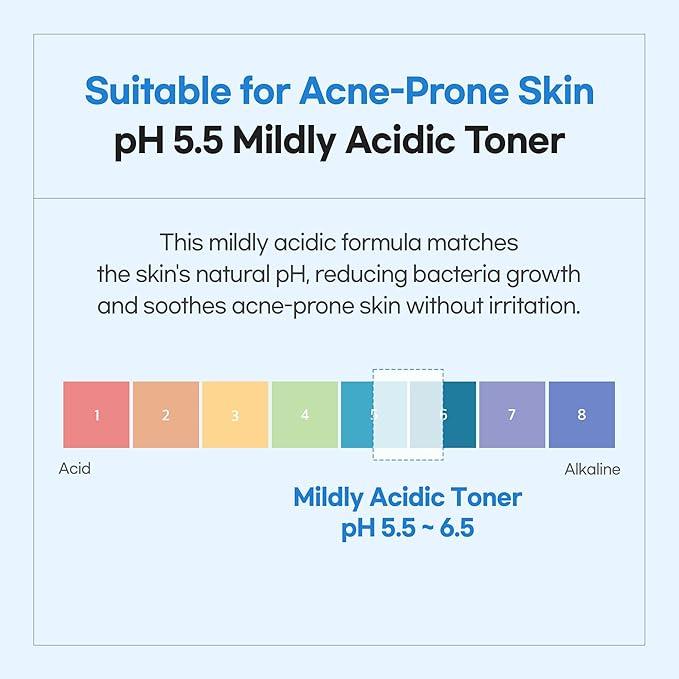 Suitable for Acne-Prone Skin
pH 5.5 Mildly Acidic Toner

This mildly acidic formula matches the skin's natural pH, reducing bacteria growth and soothes acne-prone skin without irritation.

1 2 3 4 5 6 7 8

Acid

Alkaline

Mildly Acidic Toner
pH 5.5 ~ 6.5